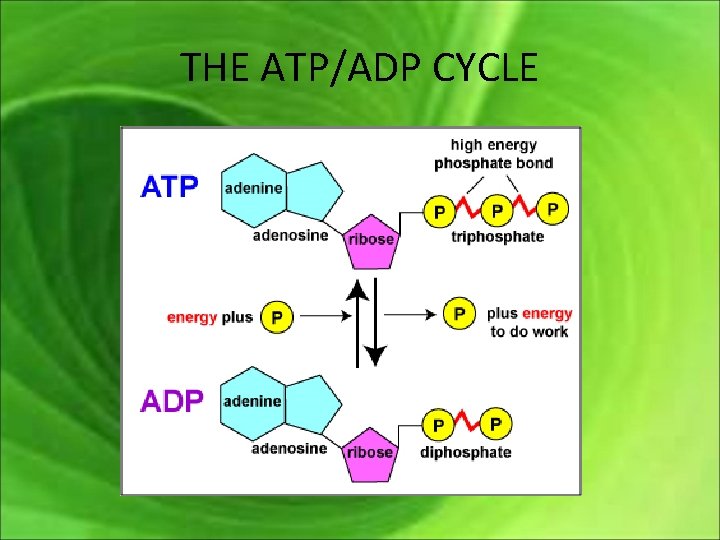 THE ATP/ADP CYCLE

ATP

adenine

adenosine

ribose

high energy phosphate bond

P P P

triphosphate

energy plus P

P plus energy to do work

ADP

adenine

adenosine

ribose

P P

diphosphate